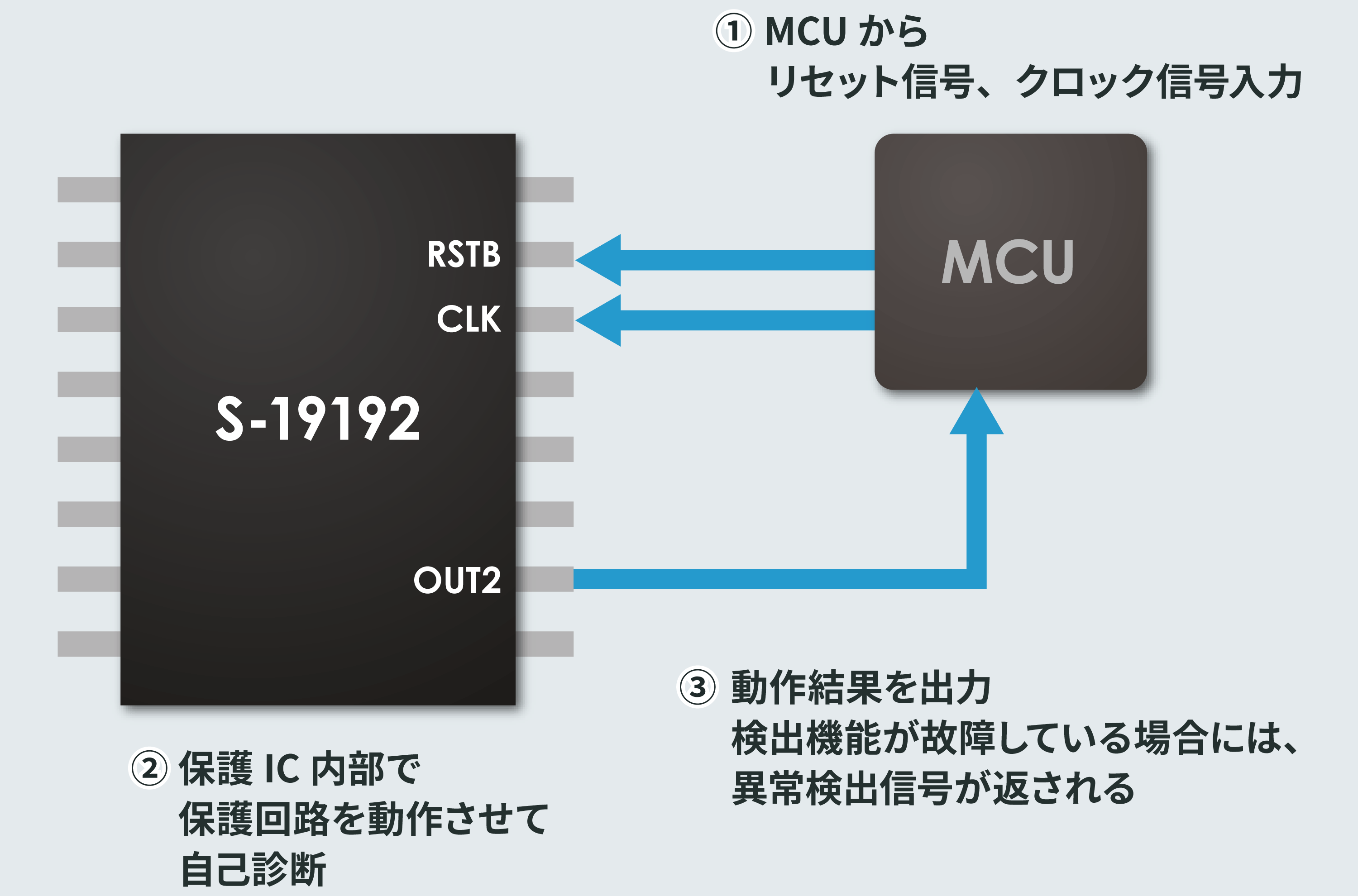 ① MCU から
リセット信号、クロック信号入力

RSTB
CLK
S-19192
OUT2

MCU

② 保護 IC 内部で
保護回路を動作させて
自己診断

③ 動作結果を出力
検出機能が故障している場合には、
異常検出信号が返される